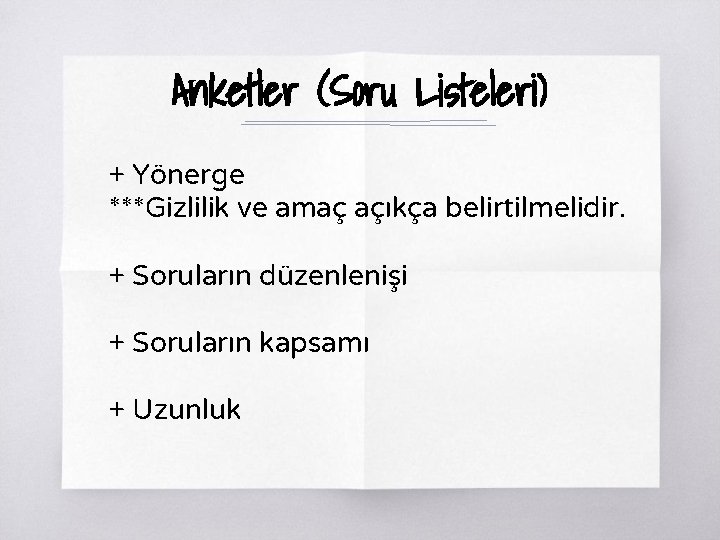 Anketler (Soru Listeleri)

+ Yönerge
***Gizlilik ve amaç açıkça belirtilmelidir.

+ Soruların düzenlenişi

+ Soruların kapsamı

+ Uzunluk